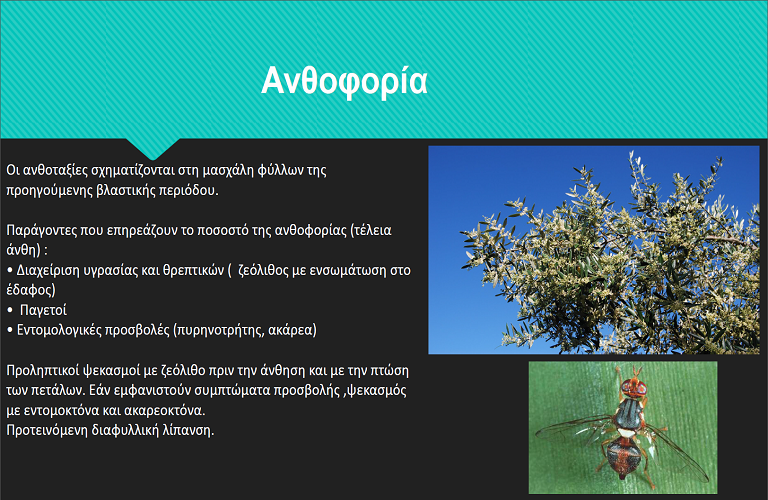 Ανθοφορία

Οι ανθοταξίες σχηματίζονται στη μασχάλη φύλλων της προηγούμενης βλαστικής περιόδου.

Παράγοντες που επηρεάζουν το ποσοστό της ανθοφορίας (τέλεια άνθη) :
• Διαχείριση υγρασίας και θρεπτικών ( ζεόλιθος με ενσωμάτωση στο έδαφος)
• Παγετοί
• Εντομολογικές προσβολές (πυρηνοτρήτης, ακάρεα)

Προληπτικοί ψεκασμοί με ζεόλιθο πριν την άνθηση και με την πτώση των πετάλων. Εάν εμφανιστούν συμπτώματα προσβολής ,ψεκασμός με εντομοκτόνα και ακαρεοκτόνα.
Προτεινόμενη διαφυλλική λίπανση.